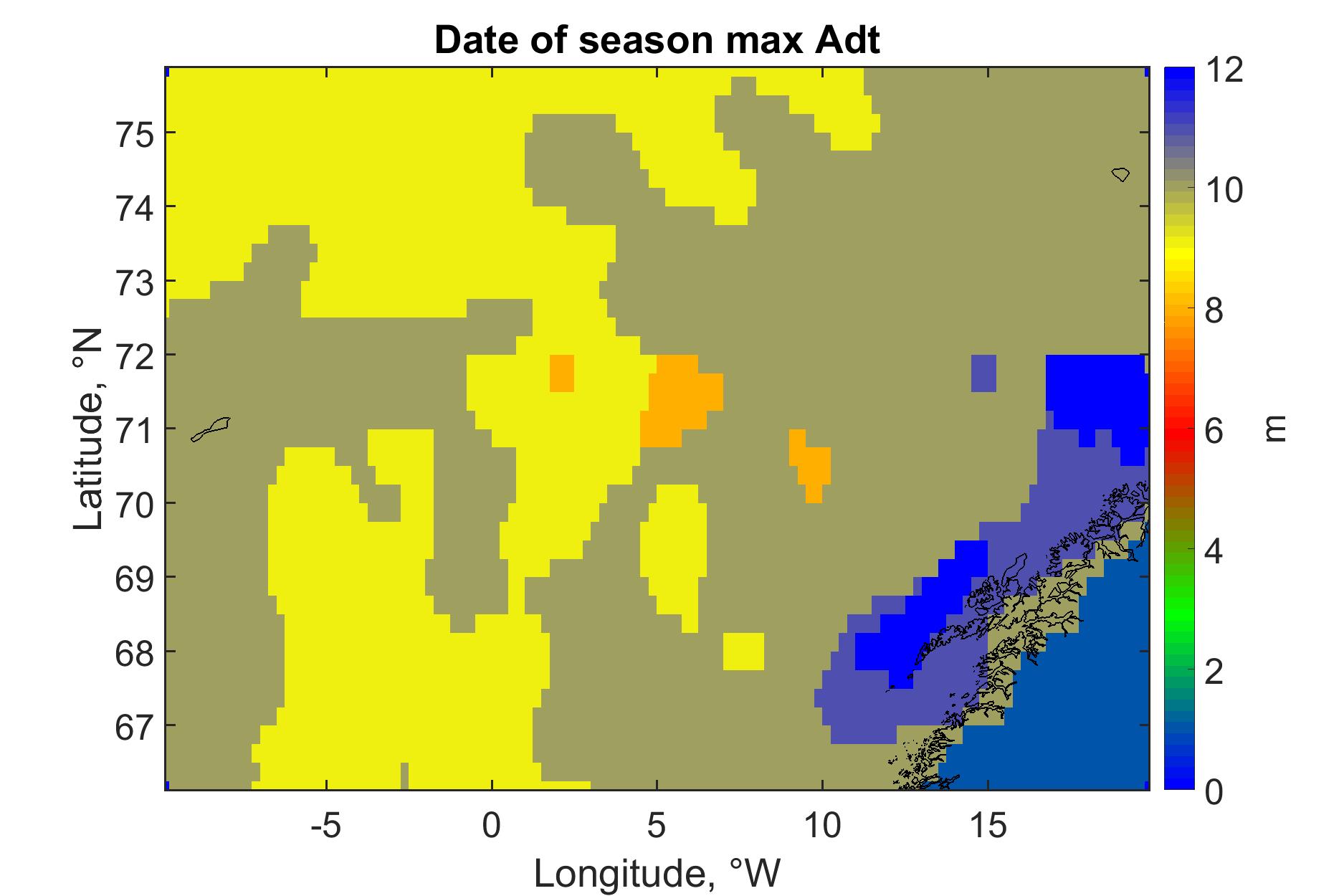 Date of season max Adt

Latitude, °N

75
74
73
72
71
70
69
68
67

-5
0
5
10
15

Longitude, °W

12
10
8
6
4
2
0

m